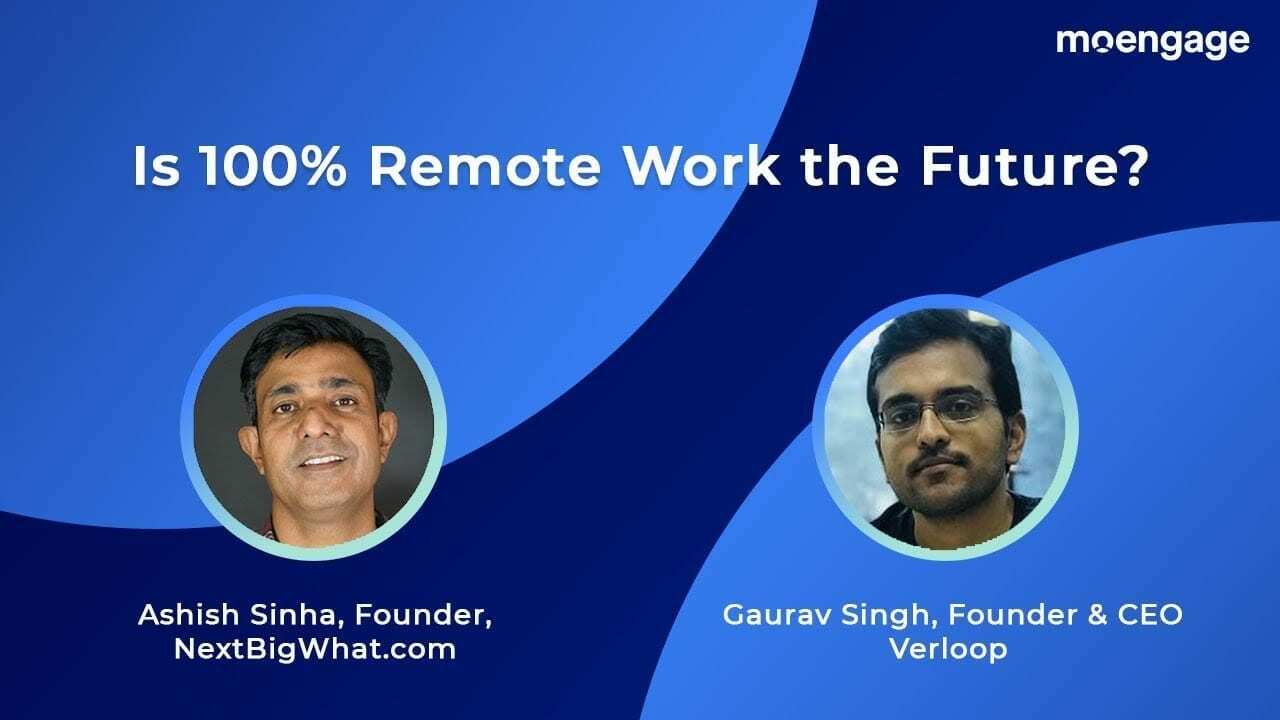 moengage

Is 100% Remote Work the Future?

Ashish Sinha, Founder, NextBigWhat.com

Gaurav Singh, Founder & CEO Verloop